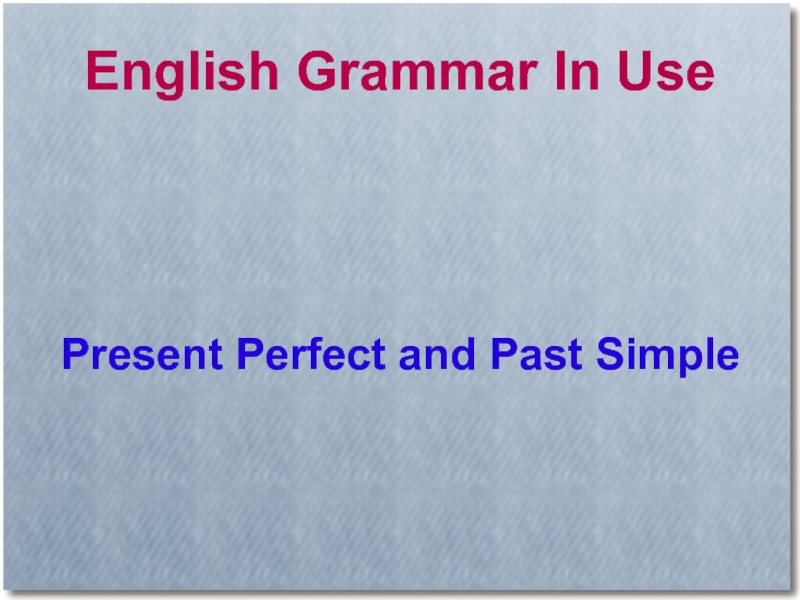 English Grammar In Use

Present Perfect and Past Simple